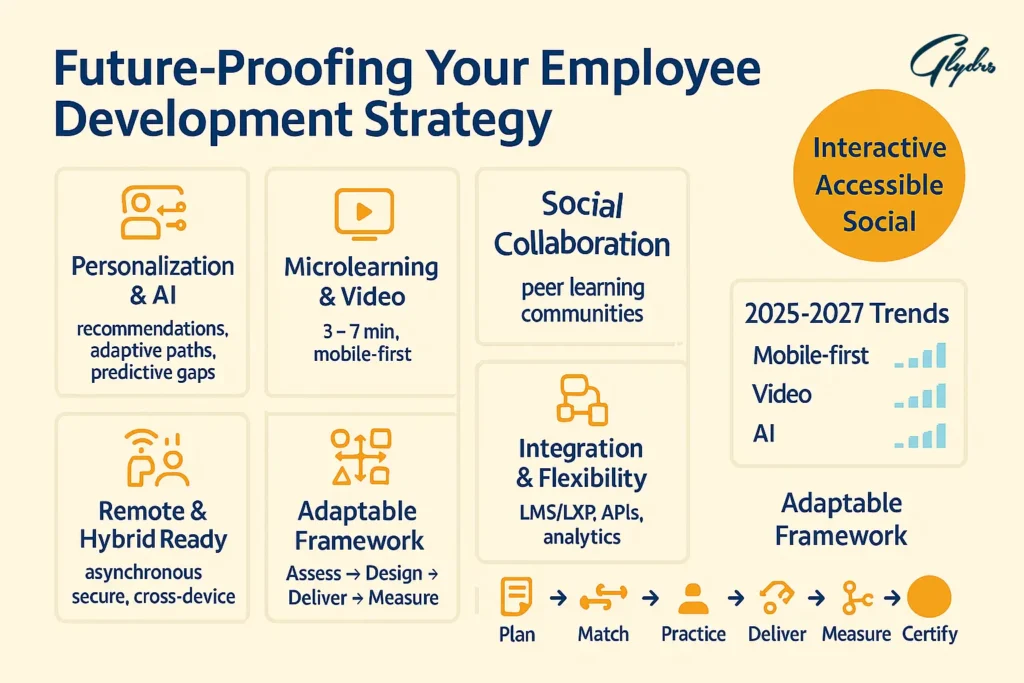 Future-Proofing Your Employee Development Strategy

Glydrs

Interactive
Accessible
Social

Personalization & AI
recommendations, adaptive paths, predictive gaps

Microlearning & Video
3 – 7 min, mobile-first

Social Collaboration
peer learning communities

2025-2027 Trends
Mobile-first
Video
AI

Remote & Hybrid Ready
asynchronous secure, cross-device

Adaptable Framework
Assess → Design → Deliver → Measure

Integration & Flexibility
LMS/LXP, APIs, analytics

Adaptable Framework

Plan → Match → Practice → Deliver → Measure → Certify